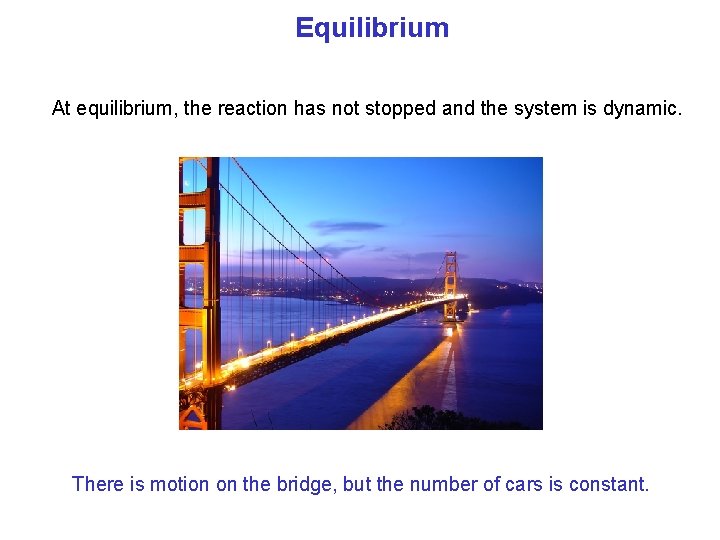 Equilibrium

At equilibrium, the reaction has not stopped and the system is dynamic.

There is motion on the bridge, but the number of cars is constant.